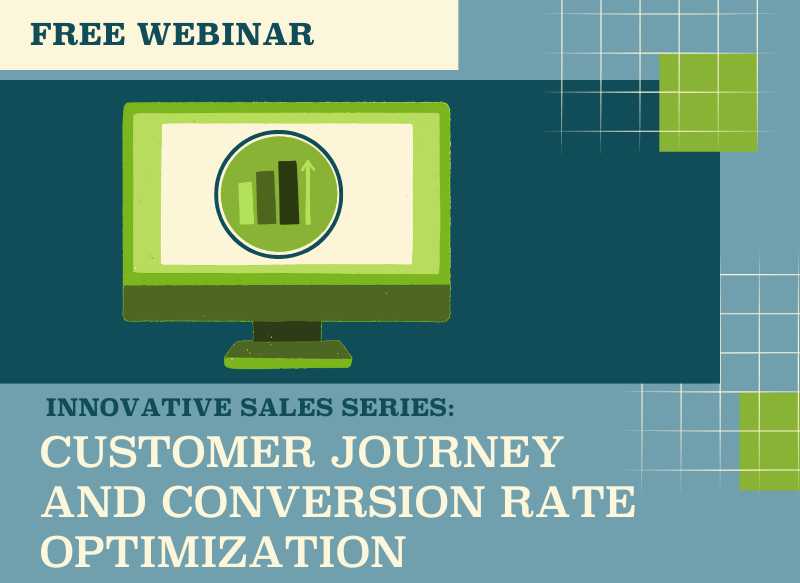 FREE WEBINAR

INNOVATIVE SALES SERIES:

CUSTOMER JOURNEY AND CONVERSION RATE OPTIMIZATION